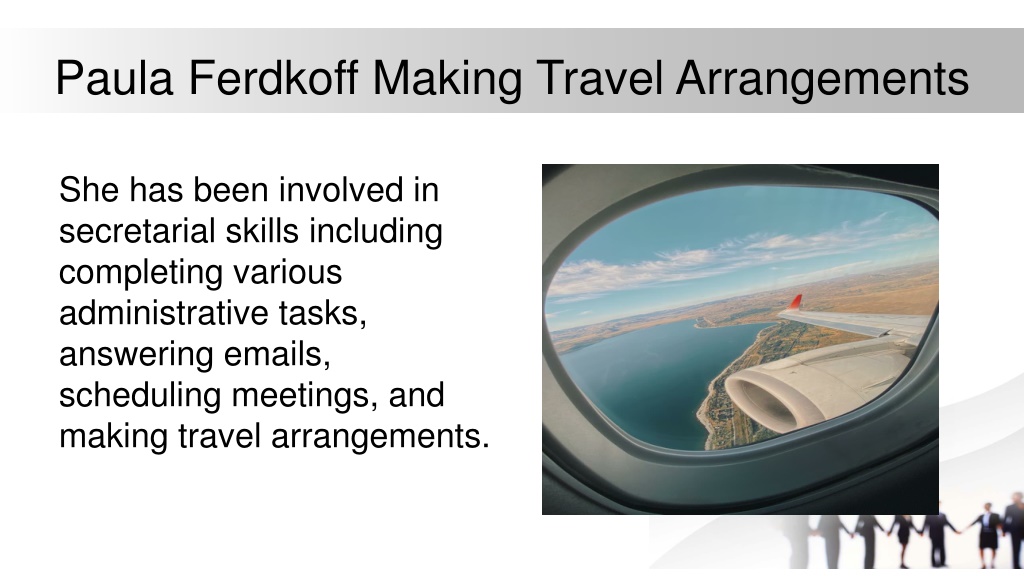 Paula Ferdkoff Making Travel Arrangements

She has been involved in secretarial skills including completing various administrative tasks, answering emails, scheduling meetings, and making travel arrangements.